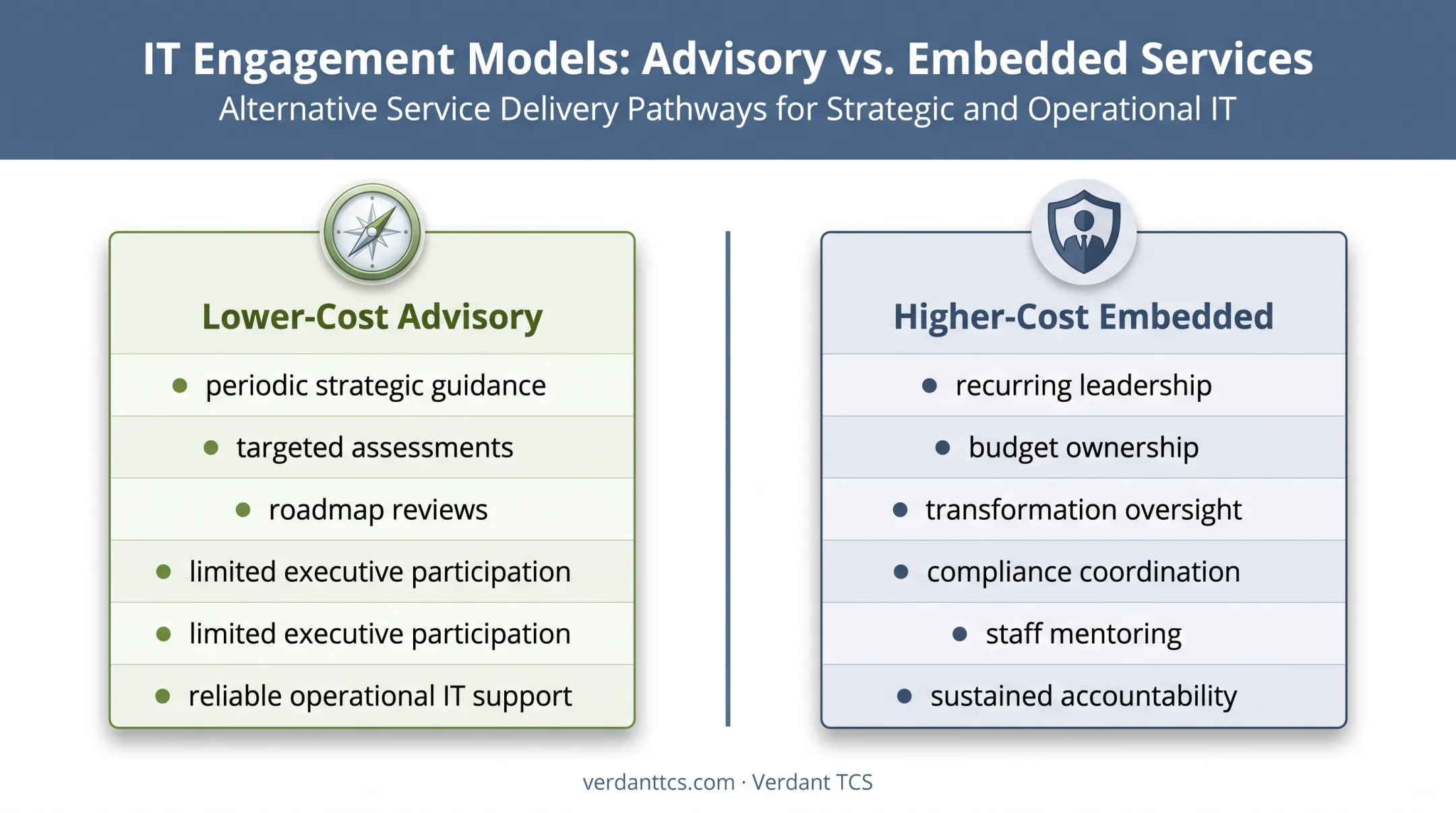 IT Engagement Models: Advisory vs. Embedded Services
Alternative Service Delivery Pathways for Strategic and Operational IT

Lower-Cost Advisory

- periodic strategic guidance
- targeted assessments
- roadmap reviews
- limited executive participation
- limited executive participation
- reliable operational IT support

Higher-Cost Embedded

- recurring leadership
- budget ownership
- transformation oversight
- compliance coordination
- staff mentoring
- sustained accountability

verdanttcs.com · Verdant TCS